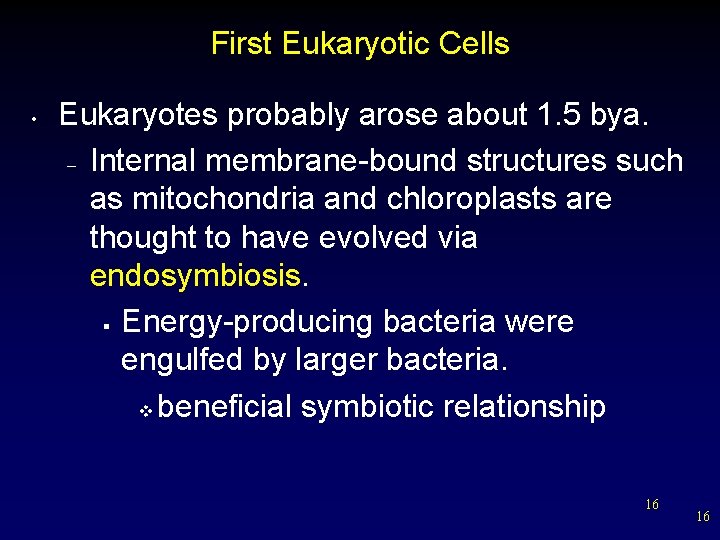 First Eukaryotic Cells

• Eukaryotes probably arose about 1.5 bya.

– Internal membrane-bound structures such as mitochondria and chloroplasts are thought to have evolved via endosymbiosis.

▪ Energy-producing bacteria were engulfed by larger bacteria.

❖ beneficial symbiotic relationship

16

16